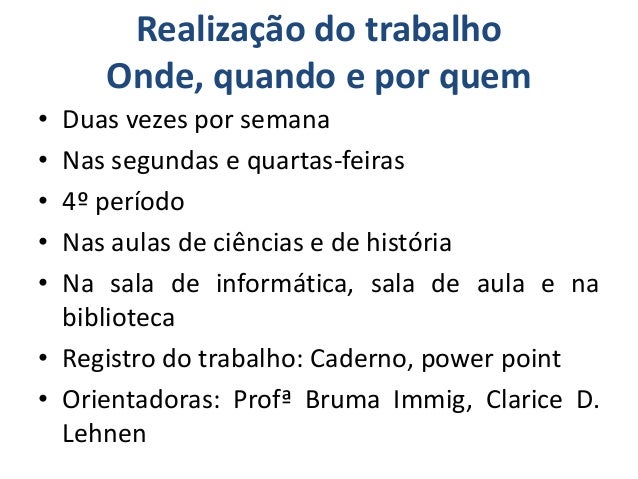 Realização do trabalho
Onde, quando e por quem

• Duas vezes por semana
• Nas segundas e quartas-feiras
• 4º período
• Nas aulas de ciências e de história
• Na sala de informática, sala de aula e na biblioteca
• Registro do trabalho: Caderno, power point
• Orientadoras: Profª Bruma Immig, Clarice D. Lehnen